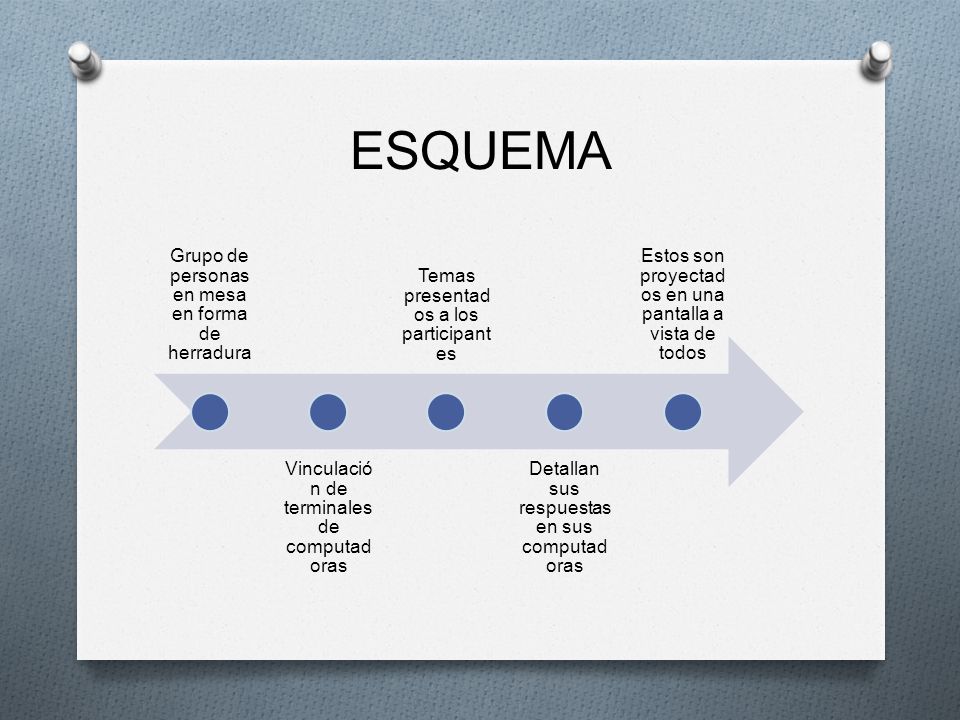 ESQUEMA

Grupo de personas en mesa en forma de herradura

Vinculación de terminales de computadoras

Temas presentados a los participantes

Detallan sus respuestas en sus computadoras

Estos son proyectados en una pantalla a vista de todos